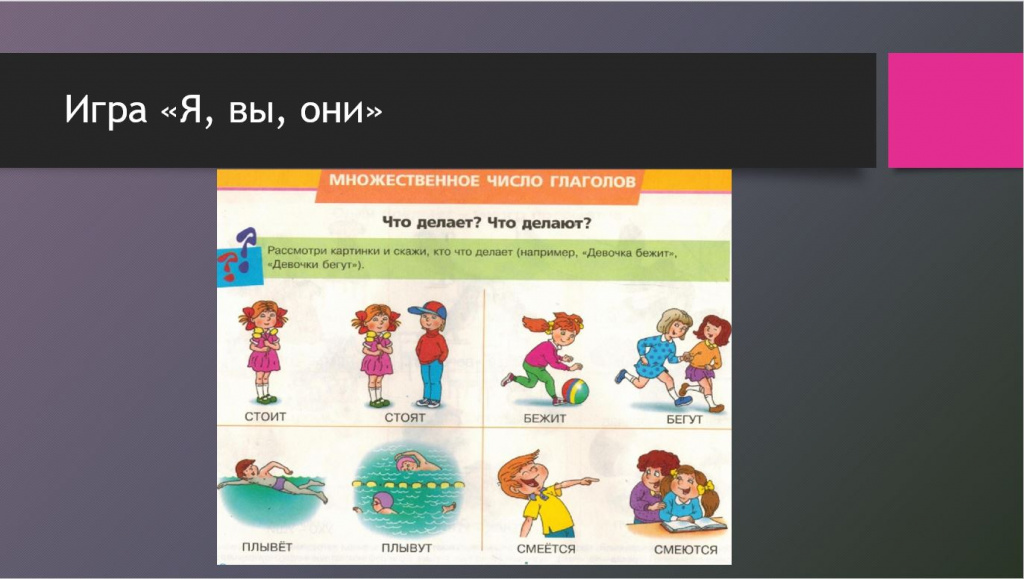 Игра «Я, вы, они»

МНОЖЕСТВЕННОЕ ЧИСЛО ГЛАГОЛОВ

Что делает? Что делают?

Рассмотри картинки и скажи, кто что делает (например, «Девочка бежит», «Девочки бегут»).

СТОИТ

СТОЯТ

БЕЖИТ

БЕГУТ

ПЛЫВЁТ

ПЛЫВУТ

СМЕЁТСЯ

СМЕЮТСЯ